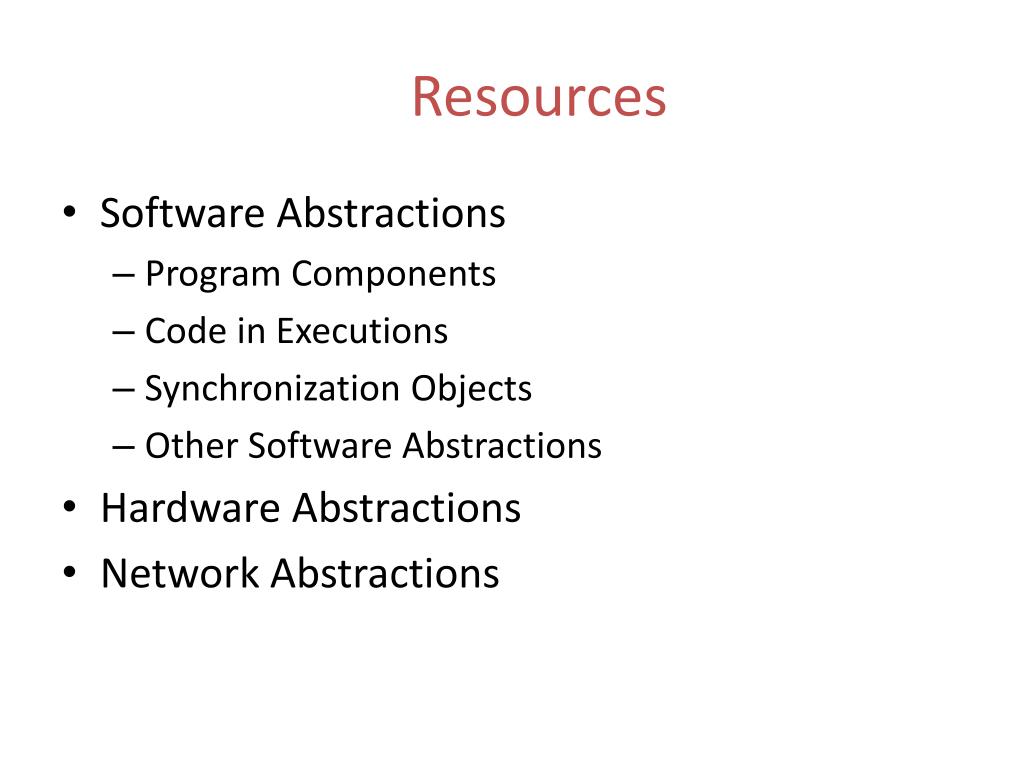 Resources

• Software Abstractions
– Program Components
– Code in Executions
– Synchronization Objects
– Other Software Abstractions
• Hardware Abstractions
• Network Abstractions